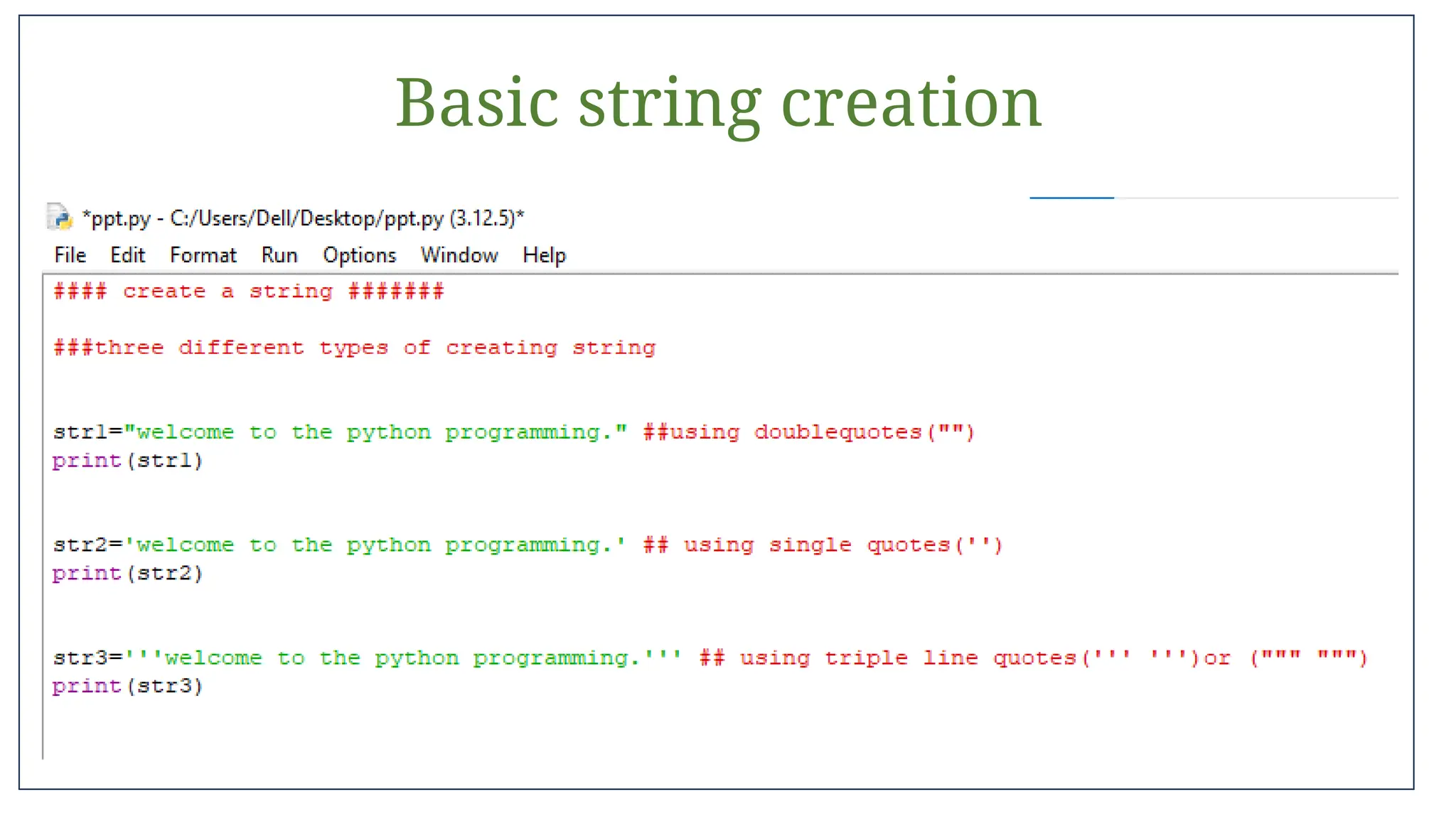 Basic string creation

*ppt.py - C:/Users/Dell/Desktop/ppt.py (3.12.5)*

File Edit Format Run Options Window Help

#### create a string #######

###three different types of creating string

str1="welcome to the python programming." ##using doublequotes("")
print(str1)

str2='welcome to the python programming.' ## using single quotes('')
print(str2)

str3='''welcome to the python programming.''' ## using triple line quotes(''' ''')or (""" """)
print(str3)